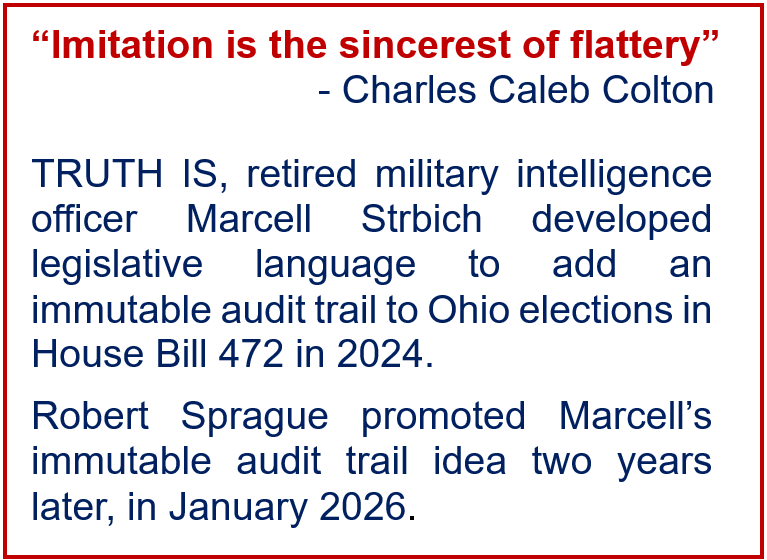 “Imitation is the sincerest of flattery”
- Charles Caleb Colton

TRUTH IS, retired military intelligence officer Marcell Strbich developed legislative language to add an immutable audit trail to Ohio elections in House Bill 472 in 2024.

Robert Sprague promoted Marcell’s immutable audit trail idea two years later, in January 2026.